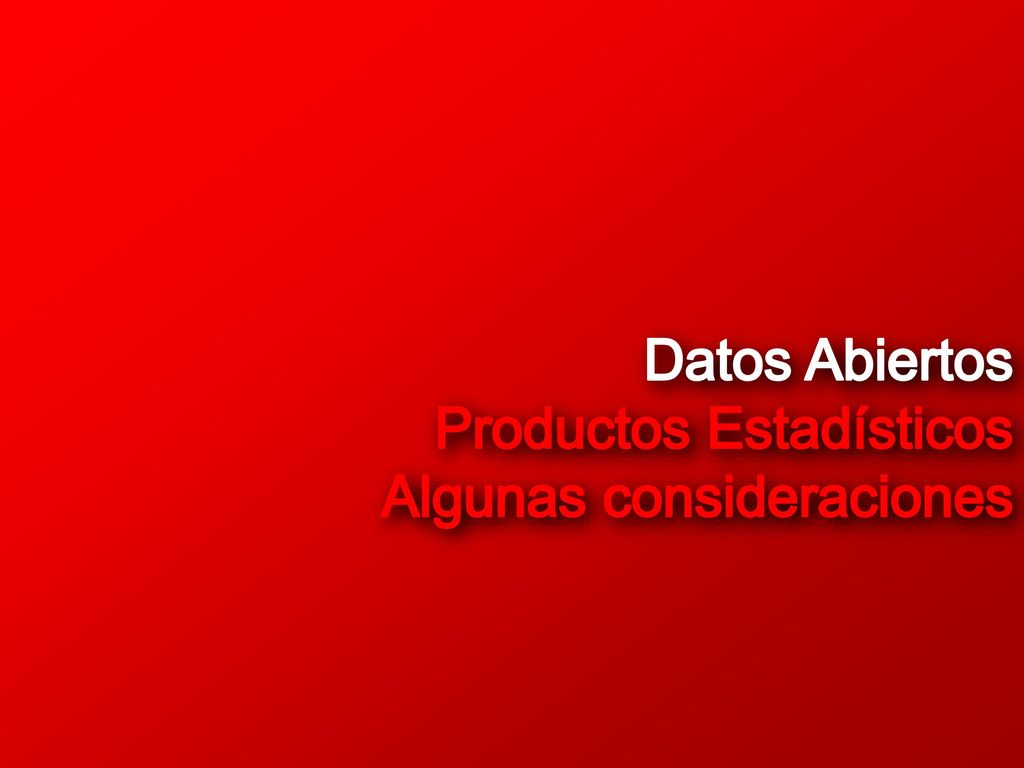 Datos Abiertos
Productos Estadísticos
Algunas consideraciones